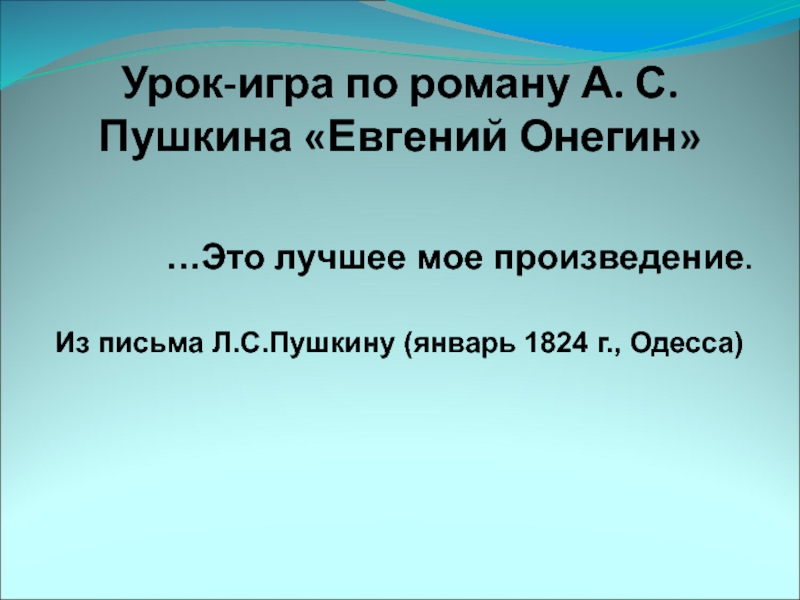 Урок-игра по роману А. С. Пушкина «Евгений Онегин»

…Это лучшее мое произведение.

Из письма Л.С.Пушкину (январь 1824 г., Одесса)